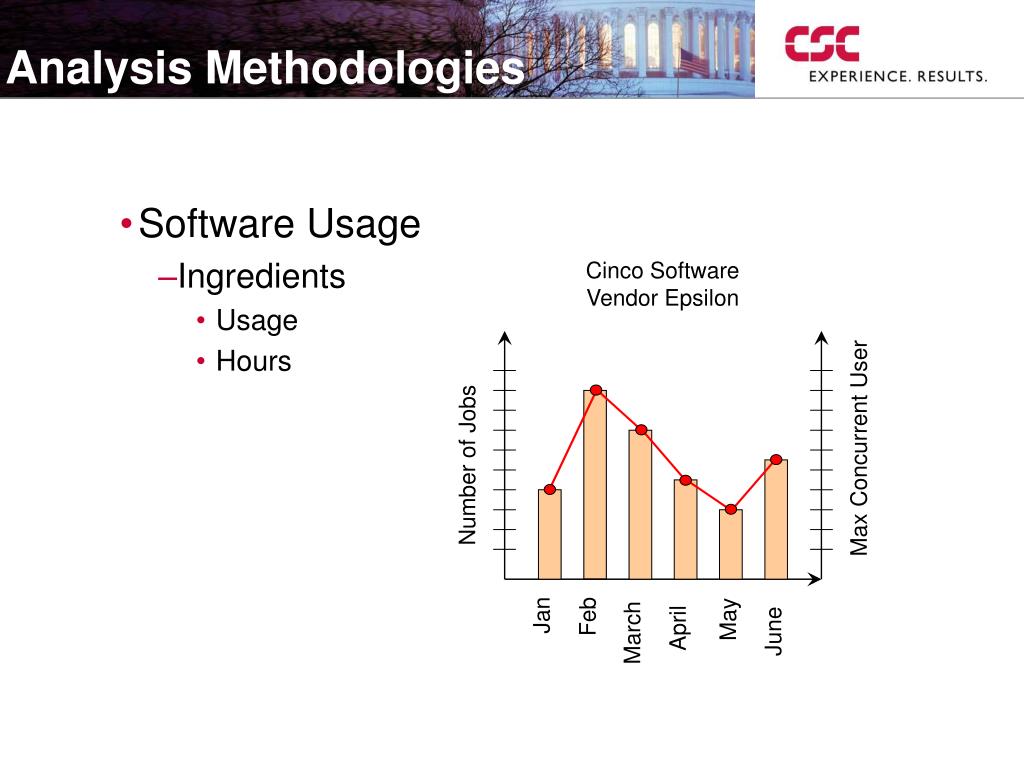 Analysis Methodologies

CSC
EXPERIENCE. RESULTS.

• Software Usage
– Ingredients
• Usage
• Hours

Cinco Software
Vendor Epsilon

Number of Jobs

Max Concurrent User

Jan
Feb
March
April
May
June